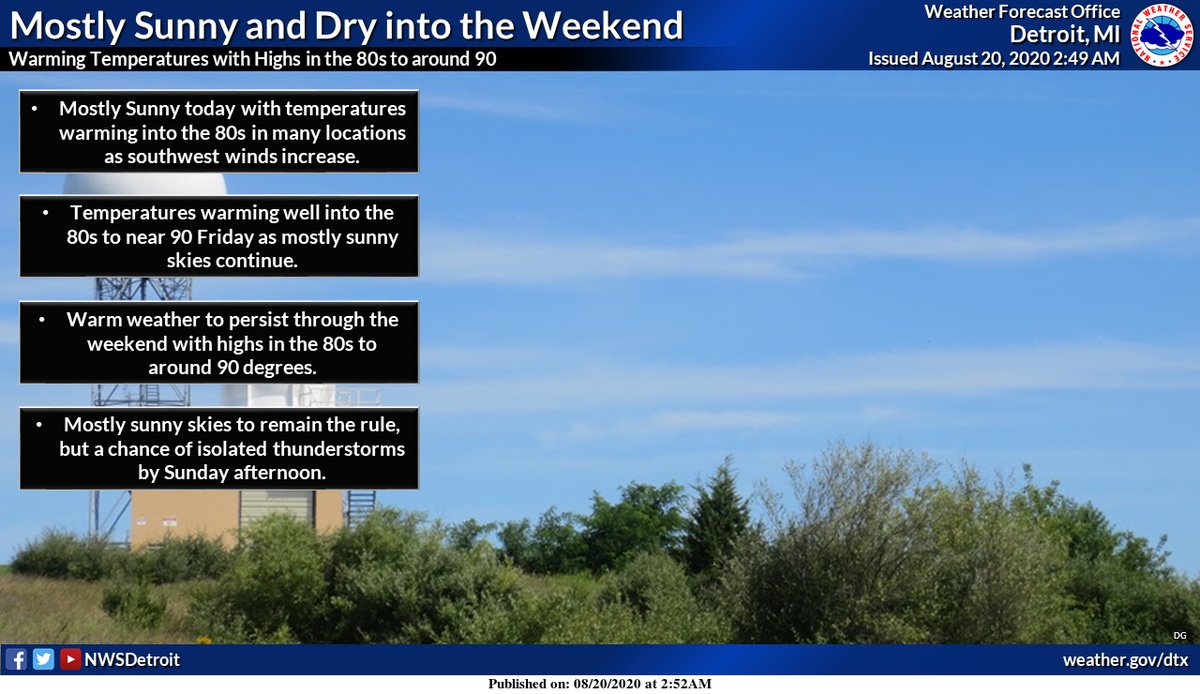 Mostly Sunny and Dry into the Weekend

Warming Temperatures with Highs in the 80s to around 90

Weather Forecast Office
Detroit, MI
Issued August 20, 2020 2:49 AM

NATIONAL WEATHER SERVICE

• Mostly Sunny today with temperatures warming into the 80s in many locations as southwest winds increase.

• Temperatures warming well into the 80s to near 90 Friday as mostly sunny skies continue.

• Warm weather to persist through the weekend with highs in the 80s to around 90 degrees.

• Mostly sunny skies to remain the rule, but a chance of isolated thunderstorms by Sunday afternoon.

DG

NWSDetroit

weather.gov/dtx

Published on: 08/20/2020 at 2:52AM